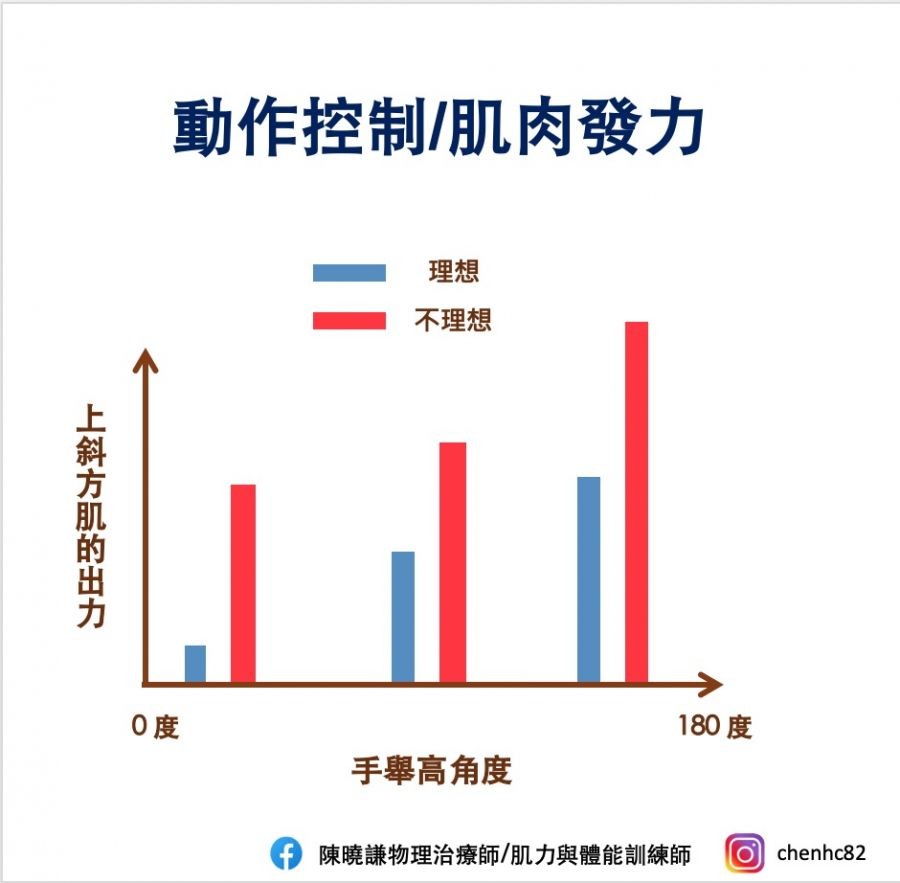 動作控制/肌肉發力

理想
不理想

上斜方肌的出力

0 度
180 度

手舉高角度

陳曉謙物理治療師/肌力與體能訓練師
chenhc82